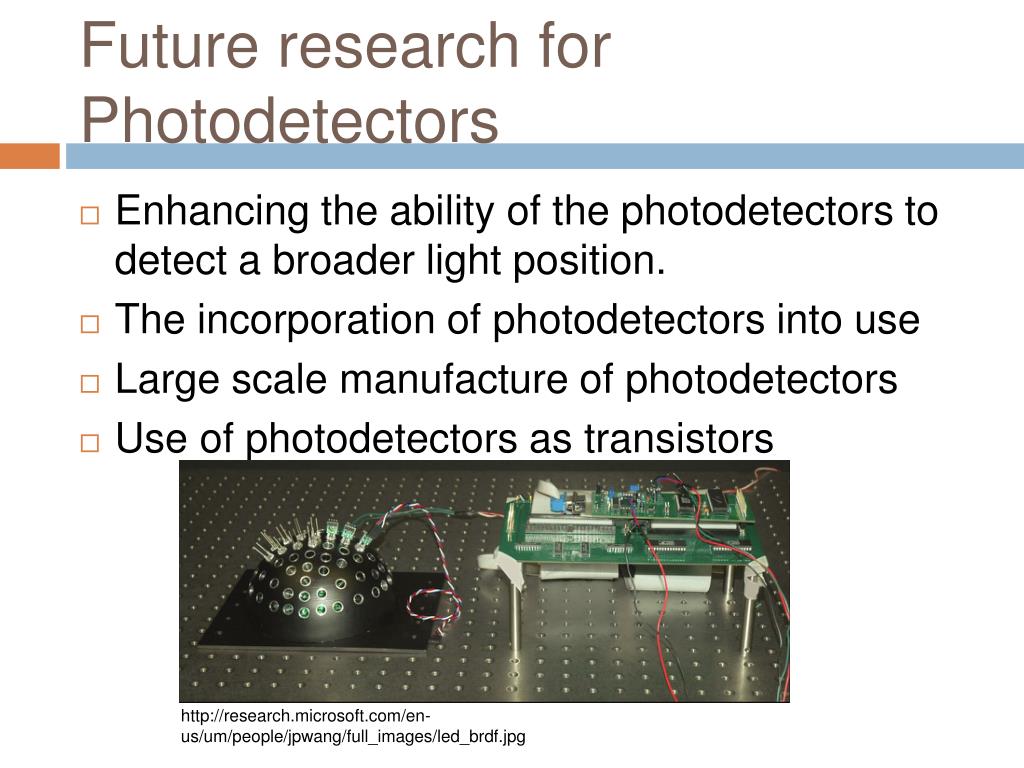 Future research for Photodetectors

□ Enhancing the ability of the photodetectors to detect a broader light position.
□ The incorporation of photodetectors into use
□ Large scale manufacture of photodetectors
□ Use of photodetectors as transistors

http://research.microsoft.com/en-us/um/people/jpwang/full_images/led_brdf.jpg